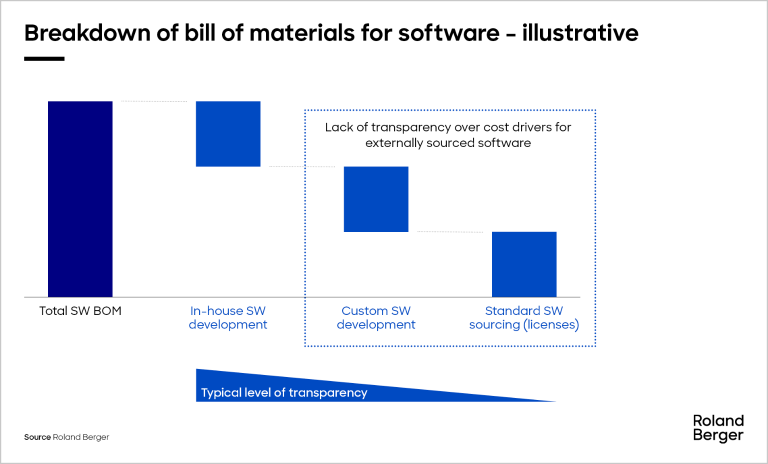 Breakdown of bill of materials for software – illustrative

Lack of transparency over cost drivers for externally sourced software

Total SW BOM

In-house SW development

Custom SW development

Standard SW sourcing (licenses)

Typical level of transparency

Source Roland Berger

Roland Berger